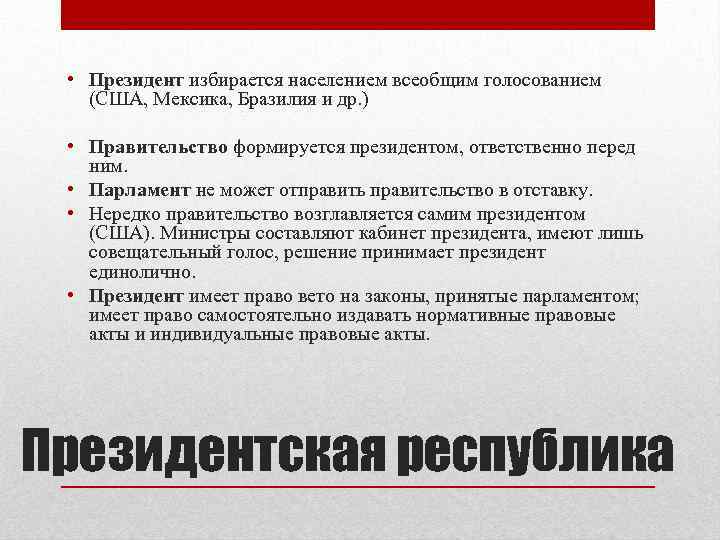 • Президент избирается населением всеобщим голосованием (США, Мексика, Бразилия и др.)

• Правительство формируется президентом, ответственно перед ним.

• Парламент не может отправить правительство в отставку.

• Нередко правительство возглавляется самим президентом (США). Министры составляют кабинет президента, имеют лишь совещательный голос, решение принимает президент единолично.

• Президент имеет право вето на законы, принятые парламентом; имеет право самостоятельно издавать нормативные правовые акты и индивидуальные правовые акты.

Президентская республика